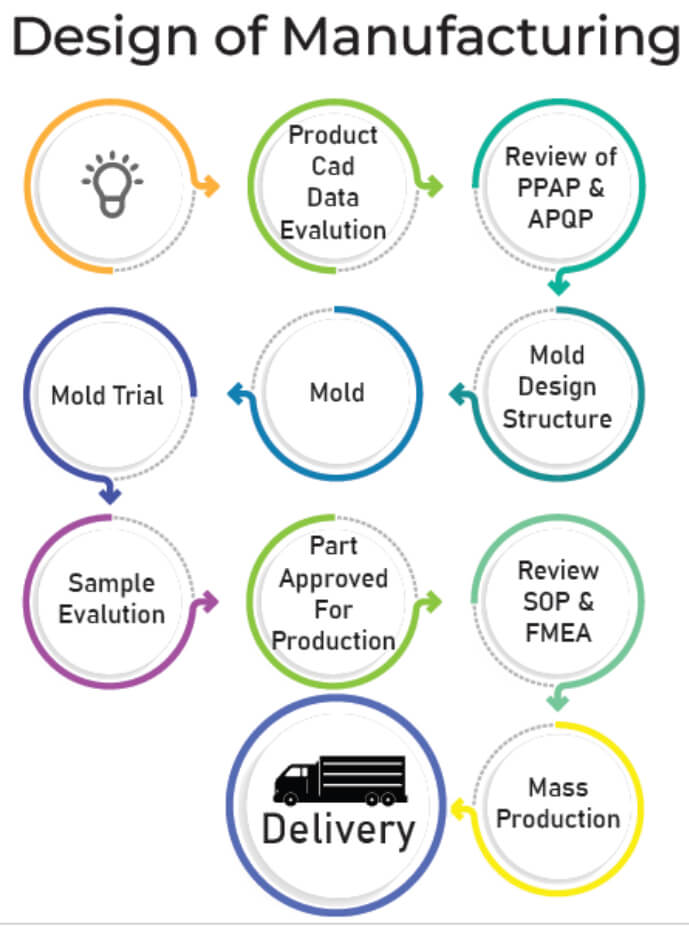 Design of Manufacturing

Product Cad Data Evalution

Review of PPAP & APQP

Mold Design Structure

Mold

Mold Trial

Sample Evalution

Part Approved For Production

Review SOP & FMEA

Mass Production

Delivery